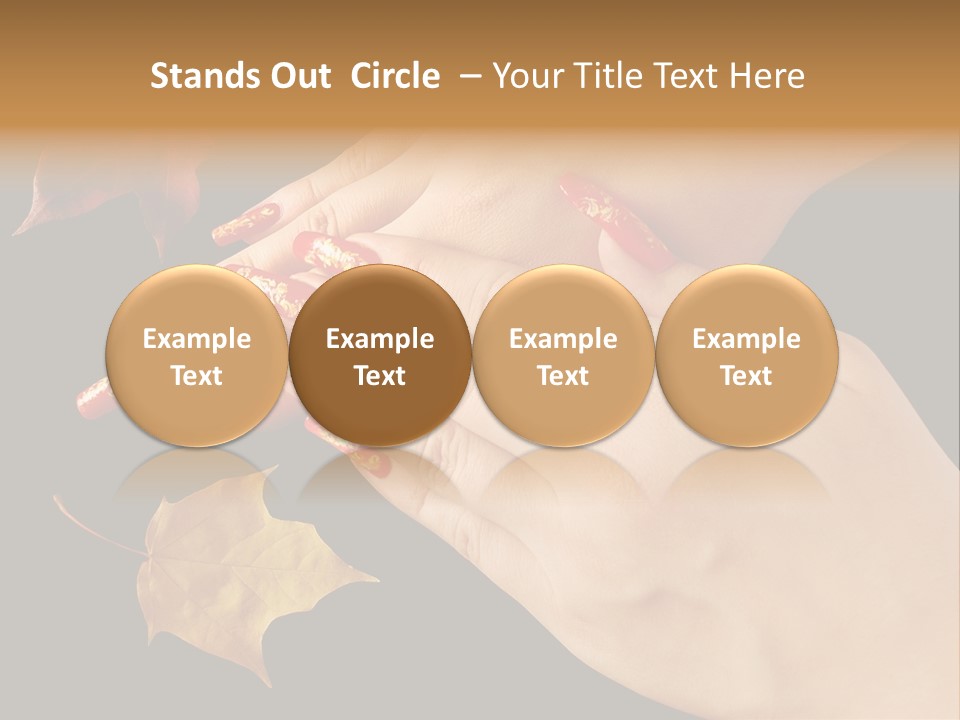 Stands Out  Circle  – Your Title Text Here

Example Text

Example Text

Example Text

Example Text